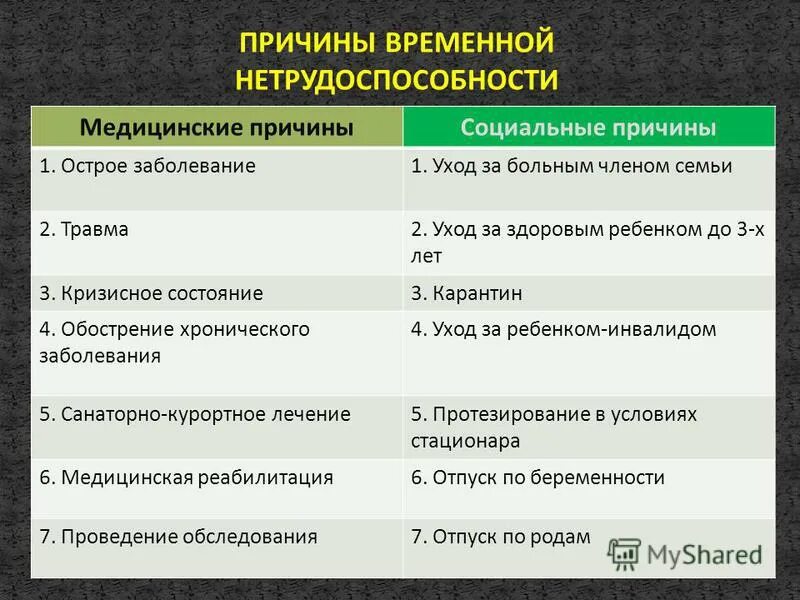 ПРИЧИНЫ ВРЕМЕННОЙ НЕТРУДОСПОСОБНОСТИ

| Медицинские причины | Социальные причины |
|---|---|
| 1. Острое заболевание | 1. Уход за больным членом семьи |
| 2. Травма | 2. Уход за здоровым ребенком до 3-х лет |
| 3. Кризисное состояние | 3. Карантин |
| 4. Обострение хронического заболевания | 4. Уход за ребенком-инвалидом |
| 5. Санаторно-курортное лечение | 5. Протезирование в условиях стационара |
| 6. Медицинская реабилитация | 6. Отпуск по беременности |
| 7. Проведение обследования | 7. Отпуск по родам |

MyShared